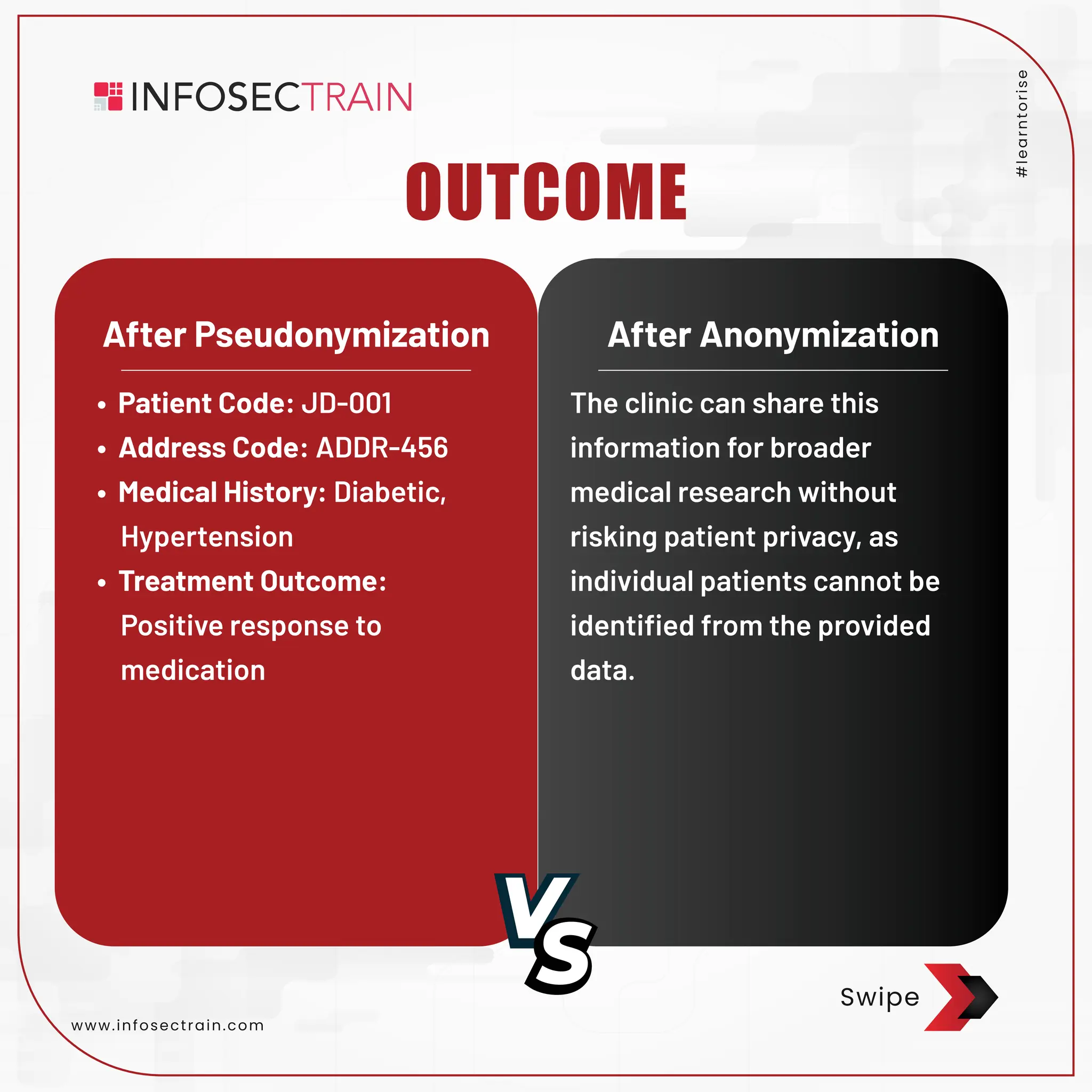 INFOSECTRAIN

#learntorise

OUTCOME

After Pseudonymization

• Patient Code: JD-001
• Address Code: ADDR-456
• Medical History: Diabetic, Hypertension
• Treatment Outcome: Positive response to medication

After Anonymization

The clinic can share this information for broader medical research without risking patient privacy, as individual patients cannot be identified from the provided data.

VS

Swipe

www.infosectrain.com